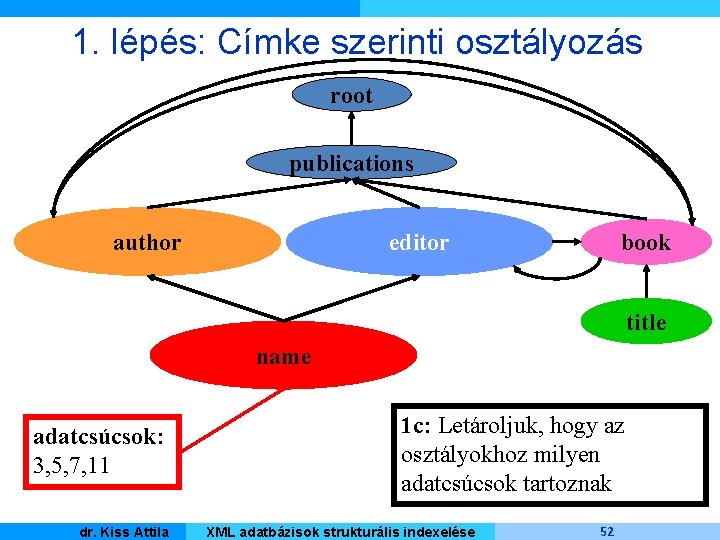 1. lépés: Címke szerinti osztályozás

root

publications

author

editor

book

title

name

adatcsúcsok:
3,5,7,11

1c: Letároljuk, hogy az osztályokhoz milyen adatcsúcsok tartoznak

dr. Kiss Attila

XML adatbázisok strukturális indexelése

52